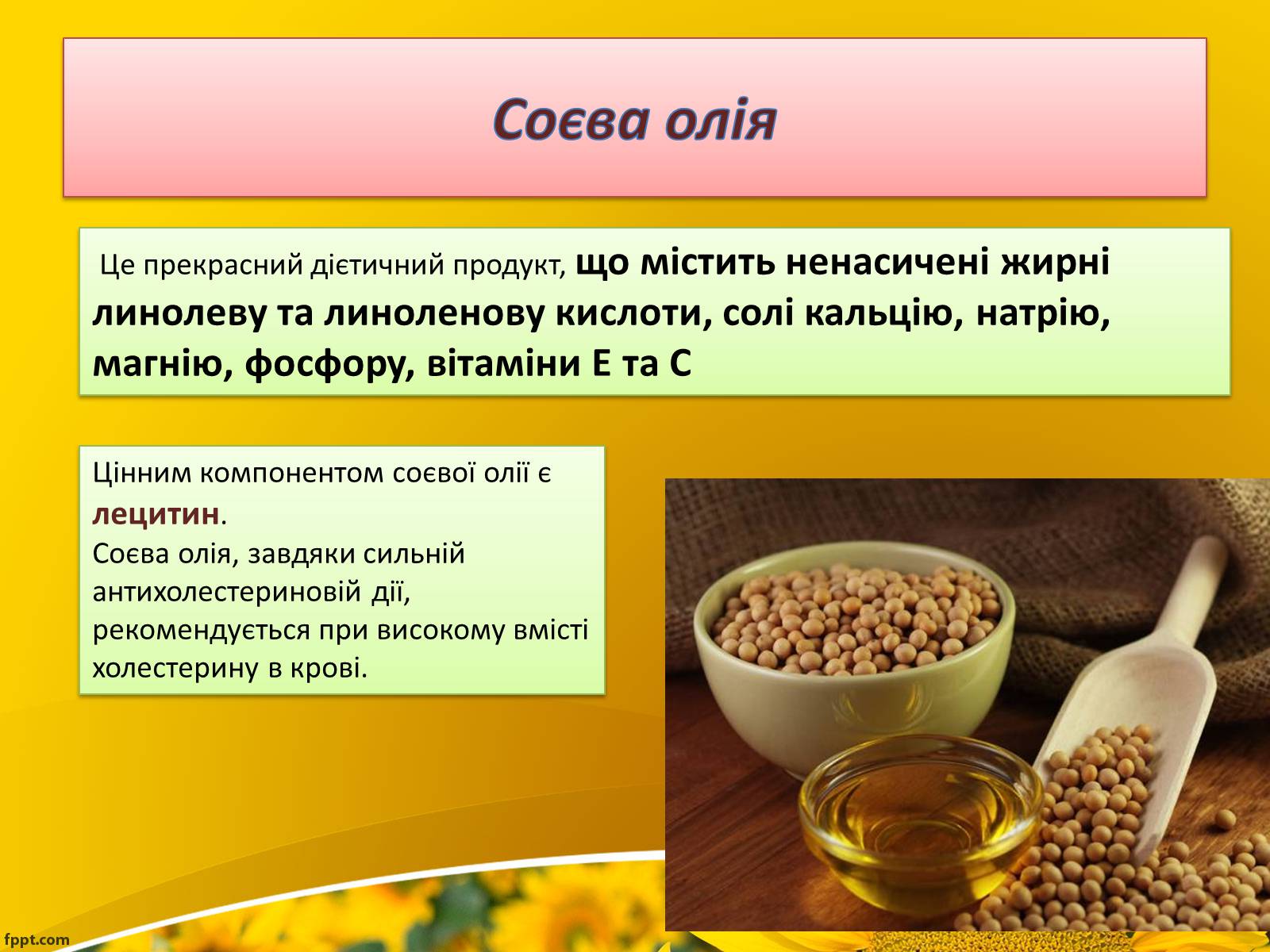 Соєва олія

Це прекрасний дієтичний продукт, що містить ненасичені жирні линолеву та линоленову кислоти, солі кальцію, натрію, магнію, фосфору, вітаміни Е та С

Цінним компонентом соєвої олії є лецитин.
Соєва олія, завдяки сильній антихолестериновій дії, рекомендується при високому вмісті холестерину в крові.

fppt.com